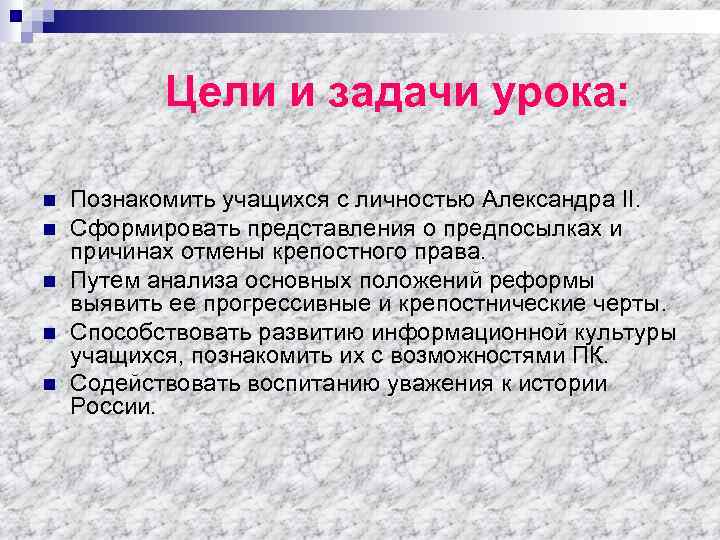 Цели и задачи урока:

- Познакомить учащихся с личностью Александра II.
- Сформировать представления о предпосылках и причинах отмены крепостного права.
- Путем анализа основных положений реформы выявить ее прогрессивные и крепостнические черты.
- Способствовать развитию информационной культуры учащихся, познакомить их с возможностями ПК.
- Содействовать воспитанию уважения к истории России.